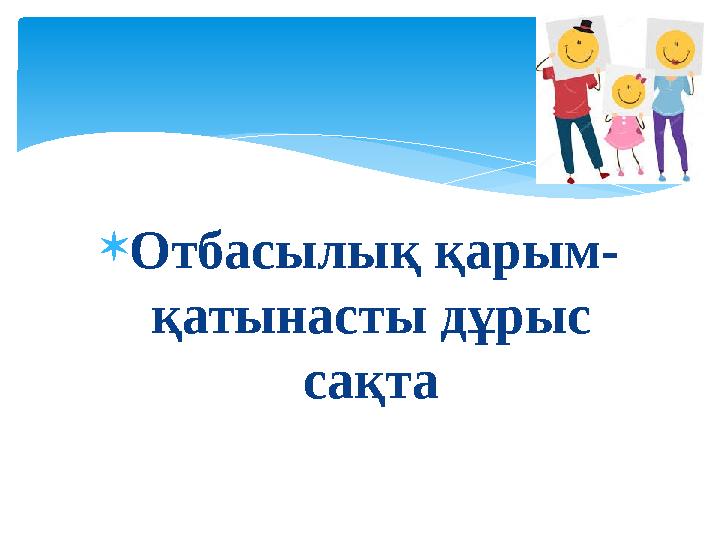 Отбасылық қарым-қатынасты дұрыс сақта